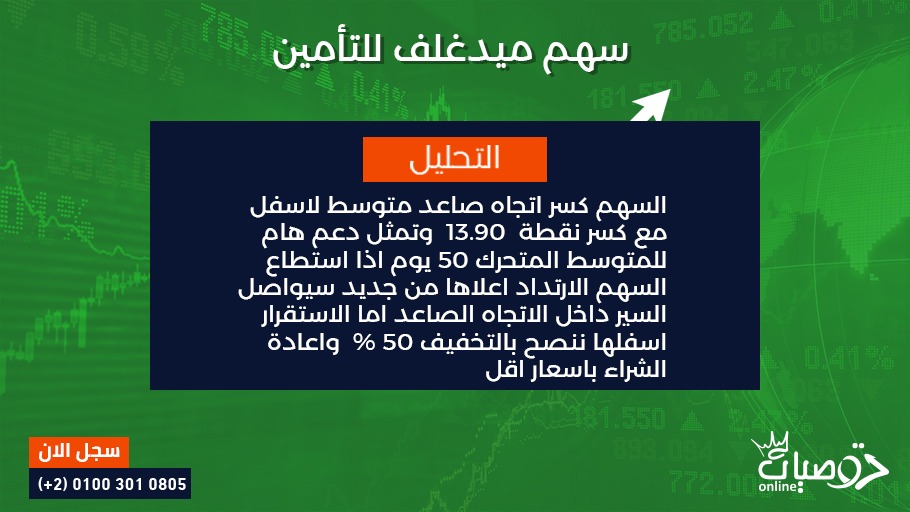 سهم ميدغلف للتأمين

التحليل

السهم كسر اتجاه صاعد متوسط لاسفل مع كسر نقطة 13.90 وتمثل دعم هام للمتوسط المتحرك 50 يوم اذا استطاع السهم الارتداد اعلاها من جديد سيواصل السير داخل الاتجاه الصاعد اما الاستقرار اسفلها ننصح بالتخفيف 50 % واعادة الشراء باسعار اقل

سجل الان
(+2) 0100 301 0805

توصيات
online